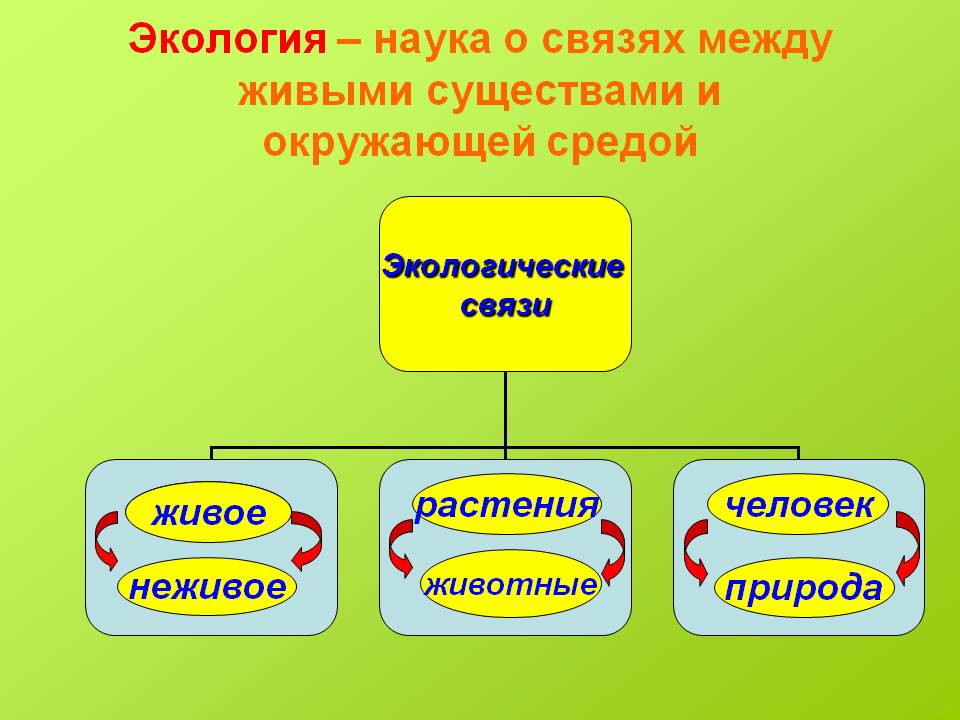 Экология – наука о связях между живыми существами и окружающей средой

Экологические связи

живое

неживое

растения

животные

человек

природа